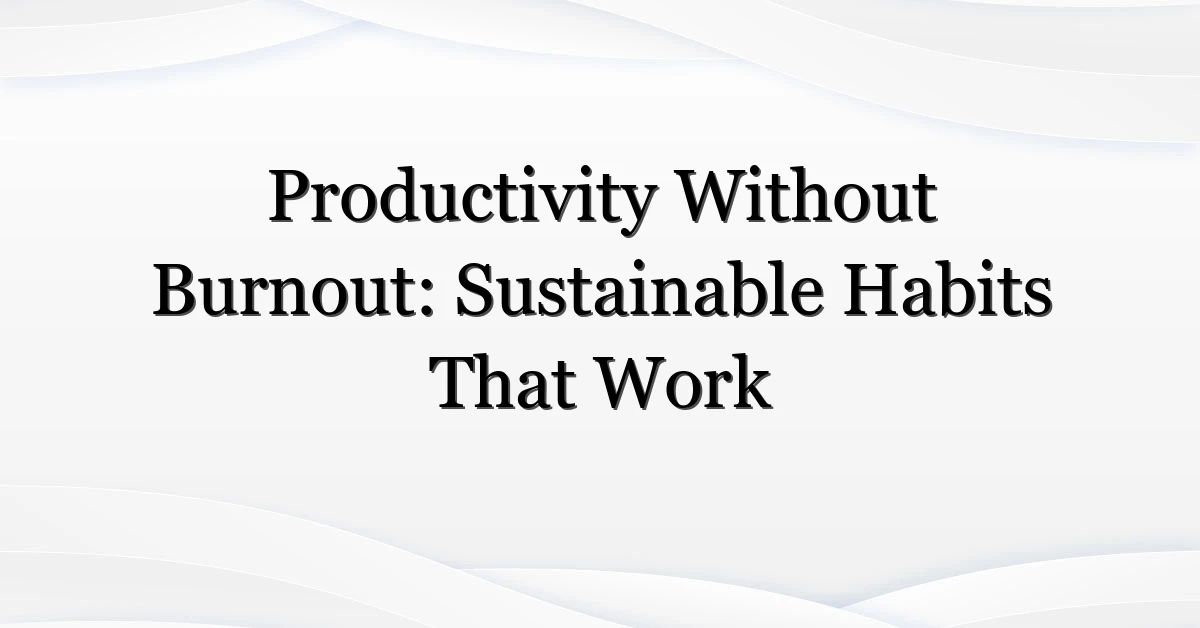 Productivity Without Burnout: Sustainable Habits That Work